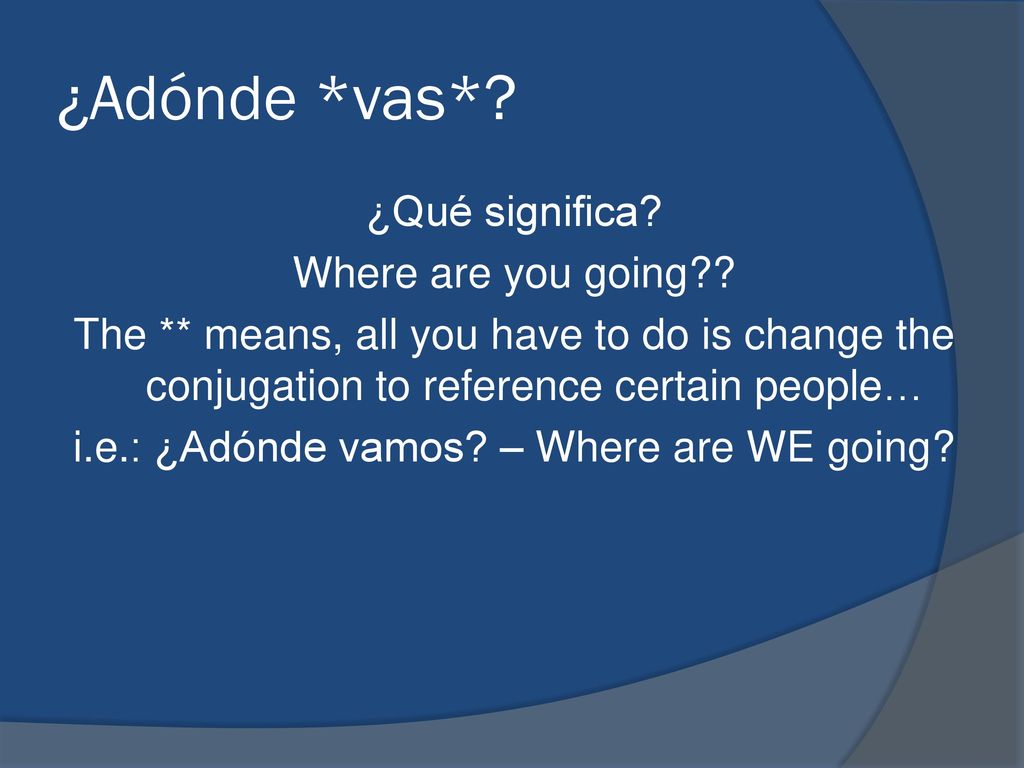 ¿Adónde *vas*?

¿Qué significa?

Where are you going??

The ** means, all you have to do is change the conjugation to reference certain people…

i.e.: ¿Adónde vamos? – Where are WE going?